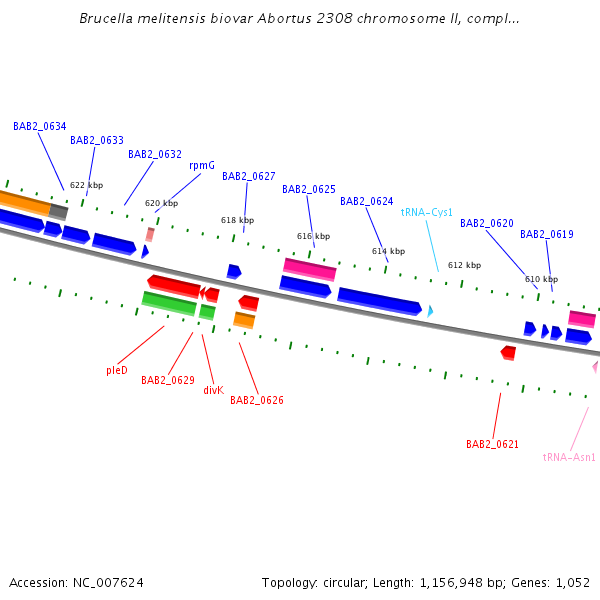 Brucella melitensis biovar Abortus 2308 chromosome II, compl...

BAB2_0634
BAB2_0633
BAB2_0632
rpmG
BAB2_0627
BAB2_0625
BAB2_0624
tRNA-Cys1
BAB2_0620
BAB2_0619

622 kbp
620 kbp
618 kbp
616 kbp
614 kbp
612 kbp
610 kbp

pleD
BAB2_0629
divK
BAB2_0626
BAB2_0621
tRNA-Asn1

Accession: NC_007624
Topology: circular; Length: 1,156,948 bp; Genes: 1,052